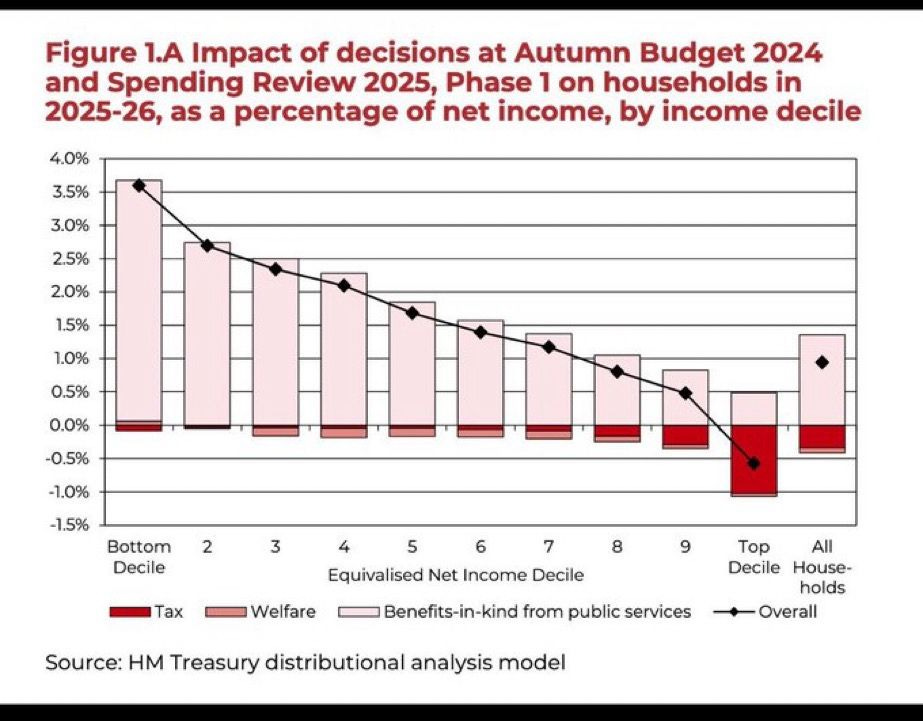 Figure 1.A Impact of decisions at Autumn Budget 2024 and Spending Review 2025, Phase 1 on households in 2025-26, as a percentage of net income, by income decile

4.0%
3.5%
3.0%
2.5%
2.0%
1.5%
1.0%
0.5%
0.0%
-0.5%
-1.0%
-1.5%

Bottom Decile
2
3
4
5
6
7
8
9
Top Decile
All Households

Equivalised Net Income Decile

Tax
Welfare
Benefits-in-kind from public services
Overall

Source: HM Treasury distributional analysis model